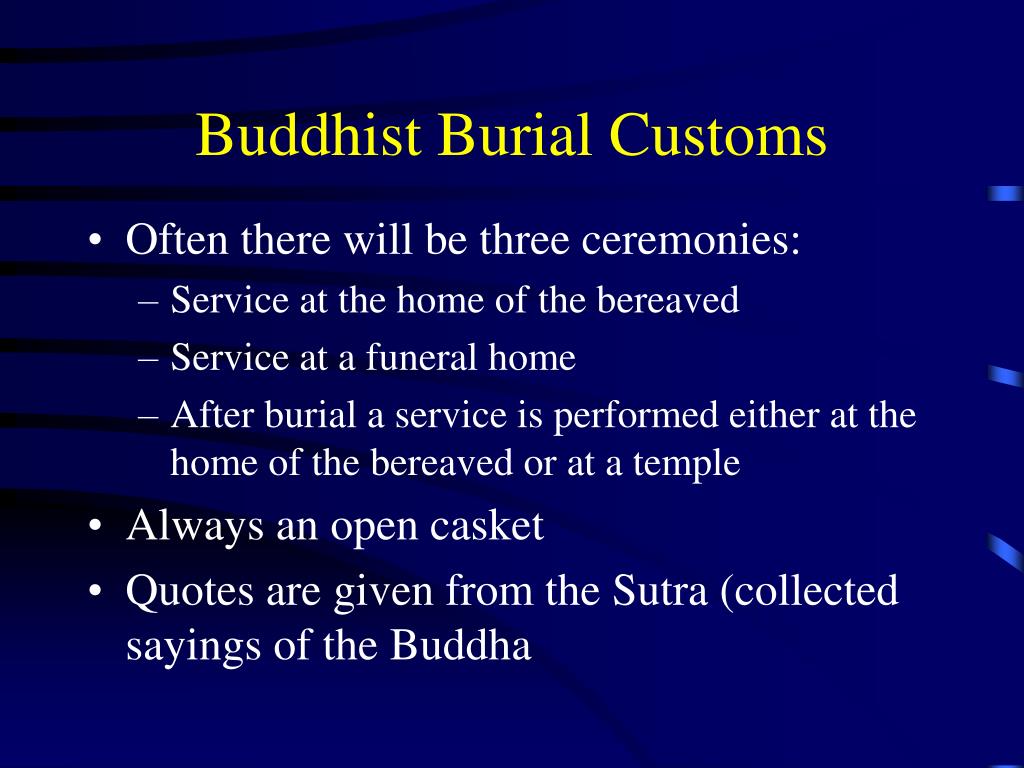 Buddhist Burial Customs

• Often there will be three ceremonies:
  – Service at the home of the bereaved
  – Service at a funeral home
  – After burial a service is performed either at the home of the bereaved or at a temple
• Always an open casket
• Quotes are given from the Sutra (collected sayings of the Buddha